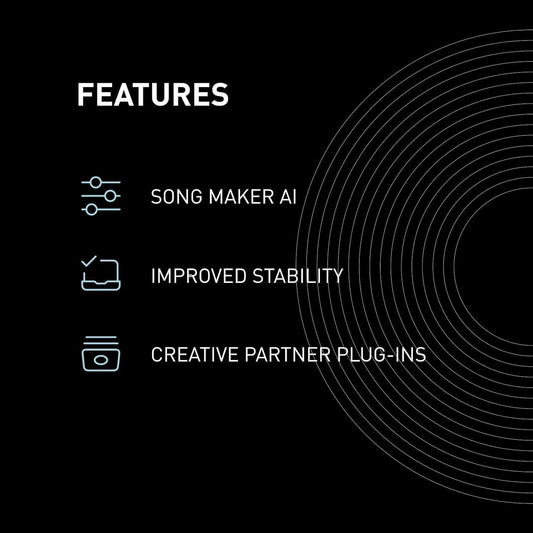 FEATURES

SONG MAKER AI

IMPROVED STABILITY

CREATIVE PARTNER PLUG-INS